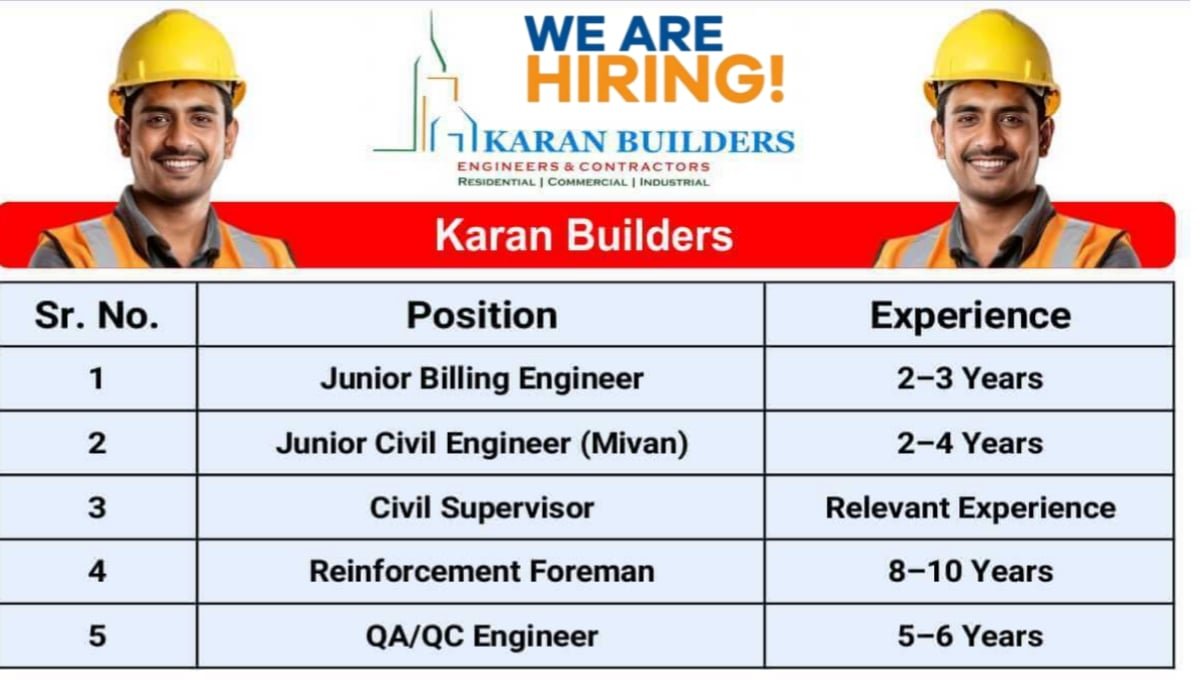 WE ARE HIRING!

KARAN BUILDERS
ENGINEERS & CONTRACTORS
RESIDENTIAL | COMMERCIAL | INDUSTRIAL

Karan Builders

| Sr. No. | Position | Experience |
|---|---|---|
| 1 | Junior Billing Engineer | 2–3 Years |
| 2 | Junior Civil Engineer (Mivan) | 2–4 Years |
| 3 | Civil Supervisor | Relevant Experience |
| 4 | Reinforcement Foreman | 8–10 Years |
| 5 | QA/QC Engineer | 5–6 Years |